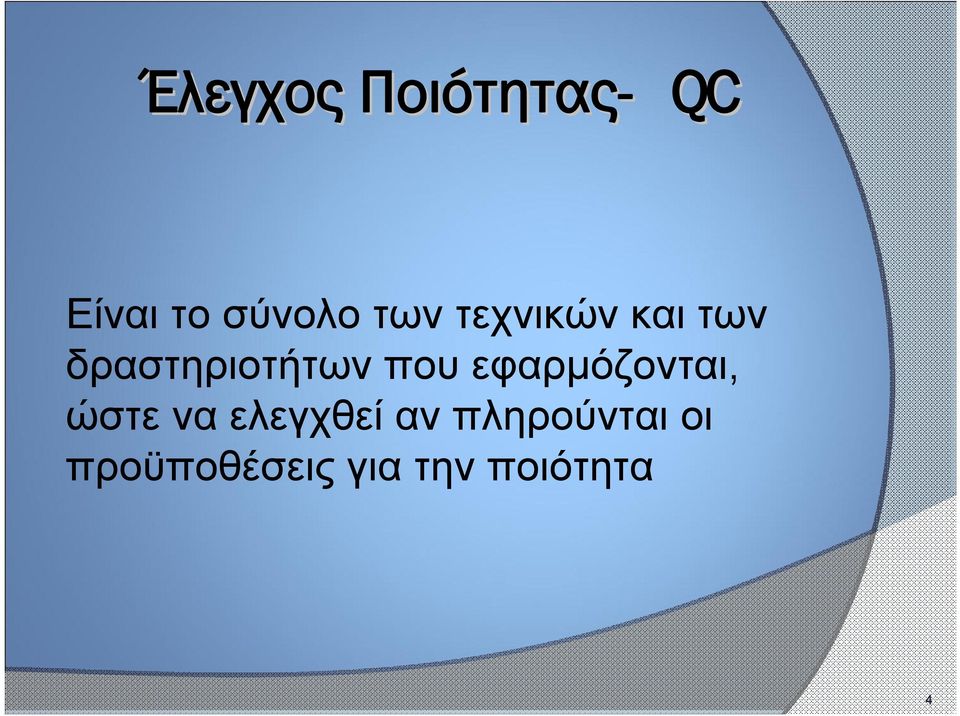 Έλεγχος Ποιότητας-  QC

Είναι το σύνολο των τεχνικών και των δραστηριοτήτων που εφαρμόζονται, ώστε να ελεγχθεί αν πληρούνται οι προϋποθέσεις για την ποιότητα

4